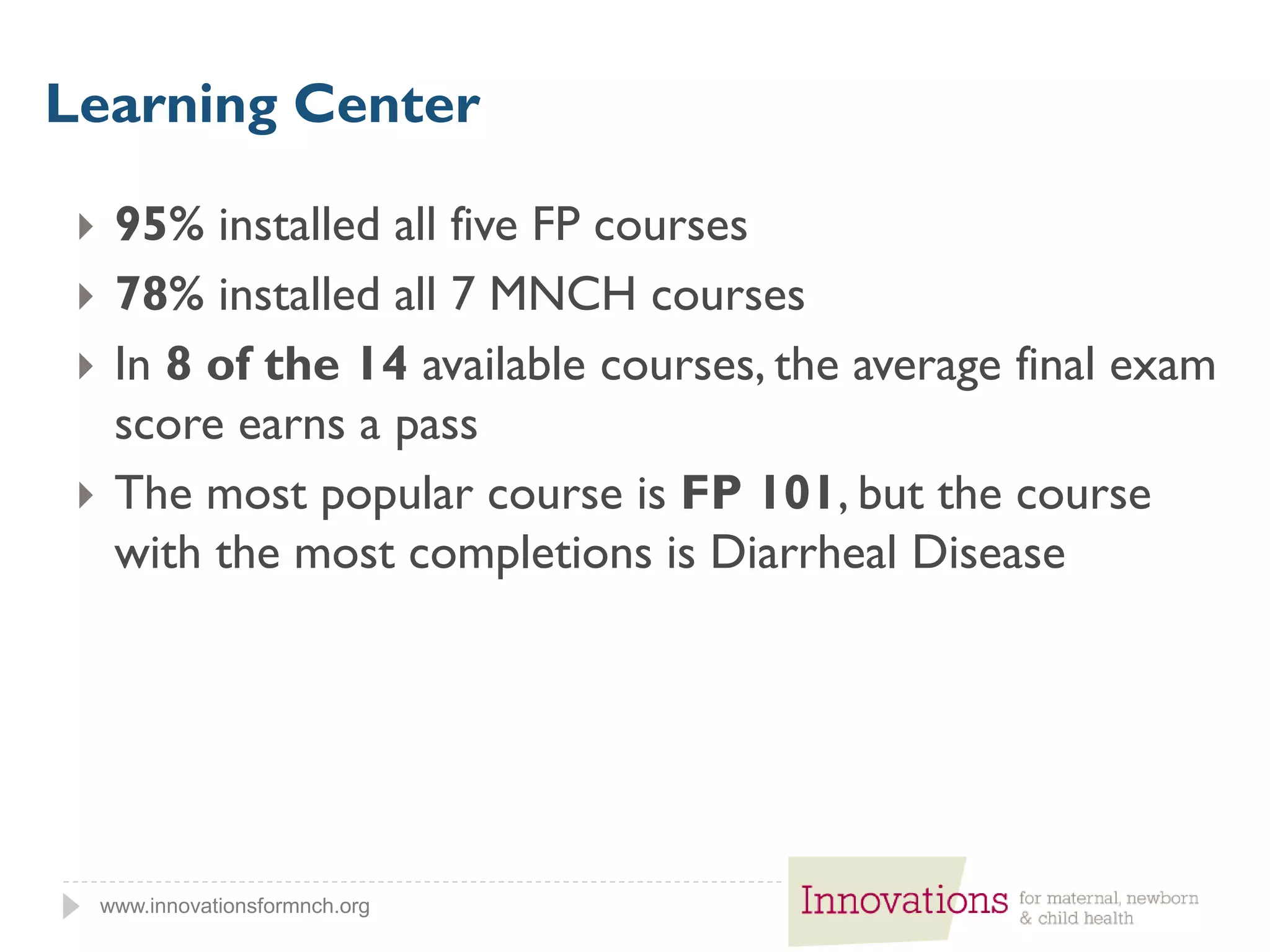 Learning Center

95% installed all five FP courses

78% installed all 7 MNCH courses

In 8 of the 14 available courses, the average final exam score earns a pass

The most popular course is FP 101, but the course with the most completions is Diarrheal Disease

www.innovationsformnch.org

Innovations for maternal, newborn & child health